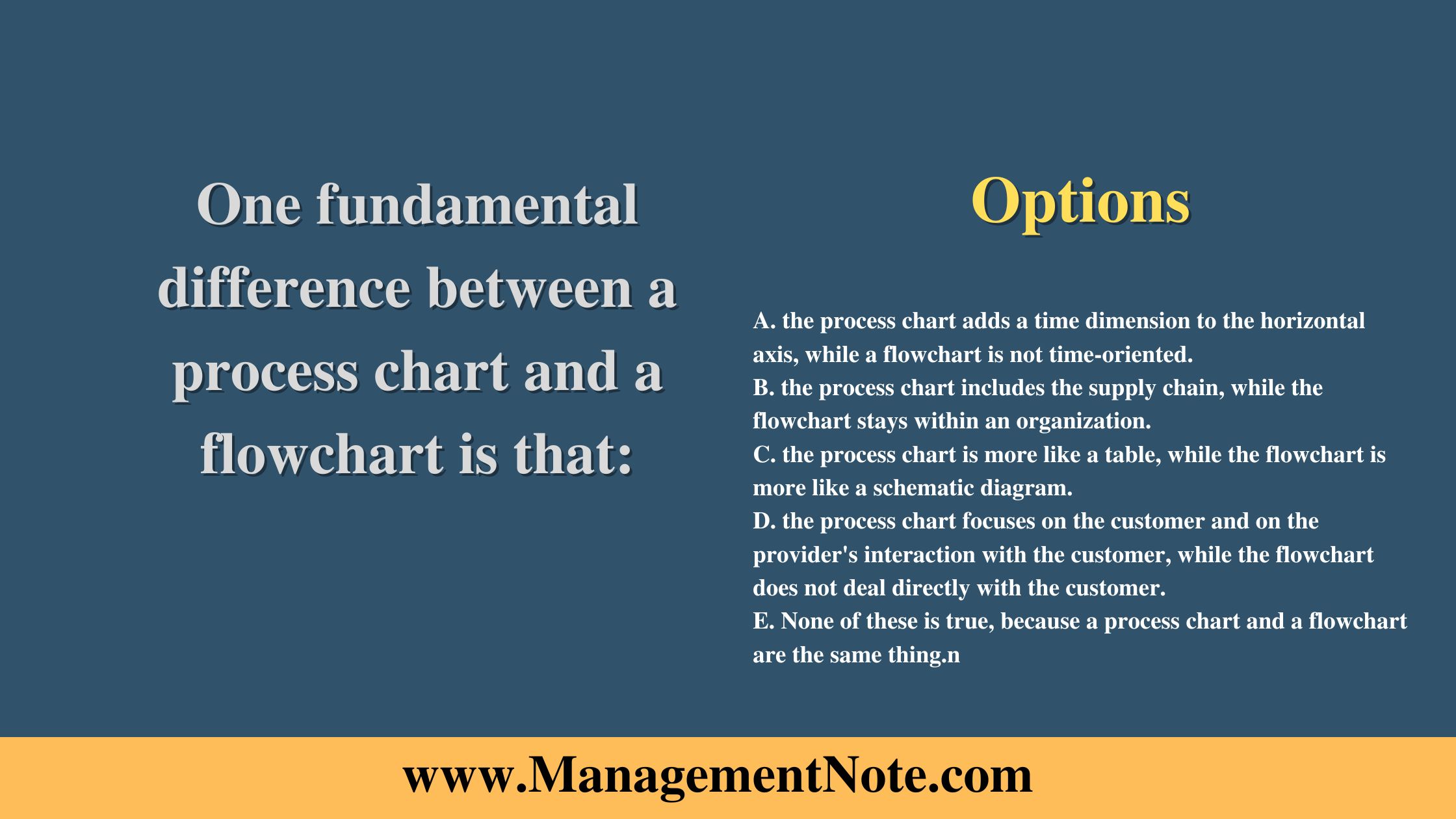 One fundamental difference between a process chart and a flowchart is that:

Options

A. the process chart adds a time dimension to the horizontal axis, while a flowchart is not time-oriented.
B. the process chart includes the supply chain, while the flowchart stays within an organization.
C. the process chart is more like a table, while the flowchart is more like a schematic diagram.
D. the process chart focuses on the customer and on the provider's interaction with the customer, while the flowchart does not deal directly with the customer.
E. None of these is true, because a process chart and a flowchart are the same thing.n

www.ManagementNote.com